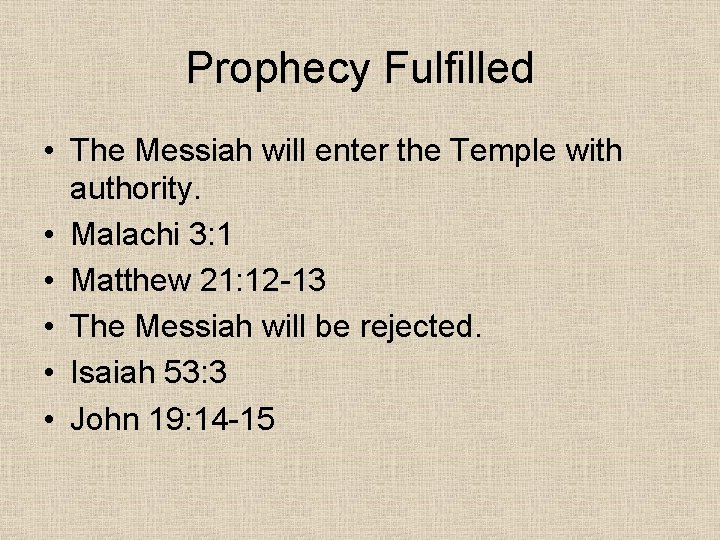 Prophecy Fulfilled

• The Messiah will enter the Temple with authority.
• Malachi 3:1
• Matthew 21:12-13
• The Messiah will be rejected.
• Isaiah 53:3
• John 19:14-15